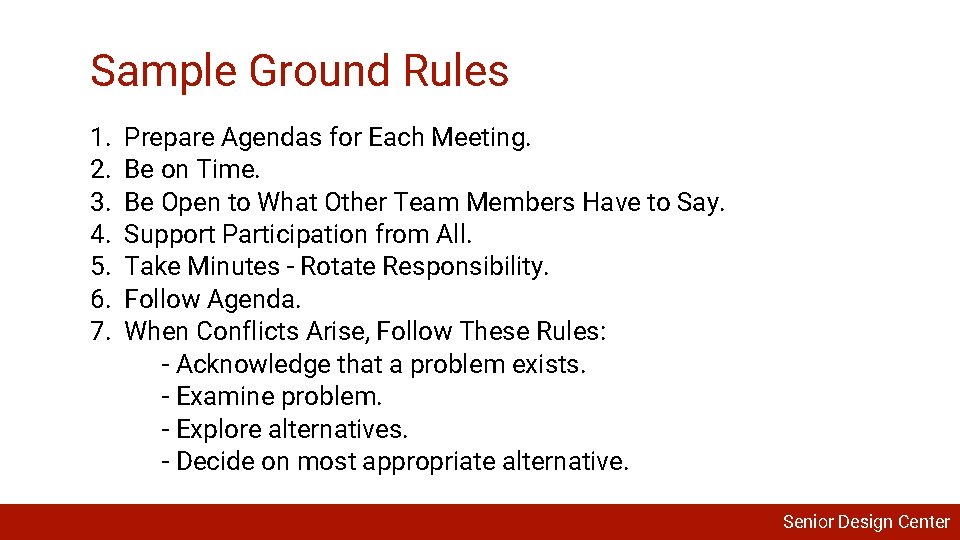 Sample Ground Rules

1. Prepare Agendas for Each Meeting.
2. Be on Time.
3. Be Open to What Other Team Members Have to Say.
4. Support Participation from All.
5. Take Minutes - Rotate Responsibility.
6. Follow Agenda.
7. When Conflicts Arise, Follow These Rules:
- Acknowledge that a problem exists.
- Examine problem.
- Explore alternatives.
- Decide on most appropriate alternative.

Senior Design Center